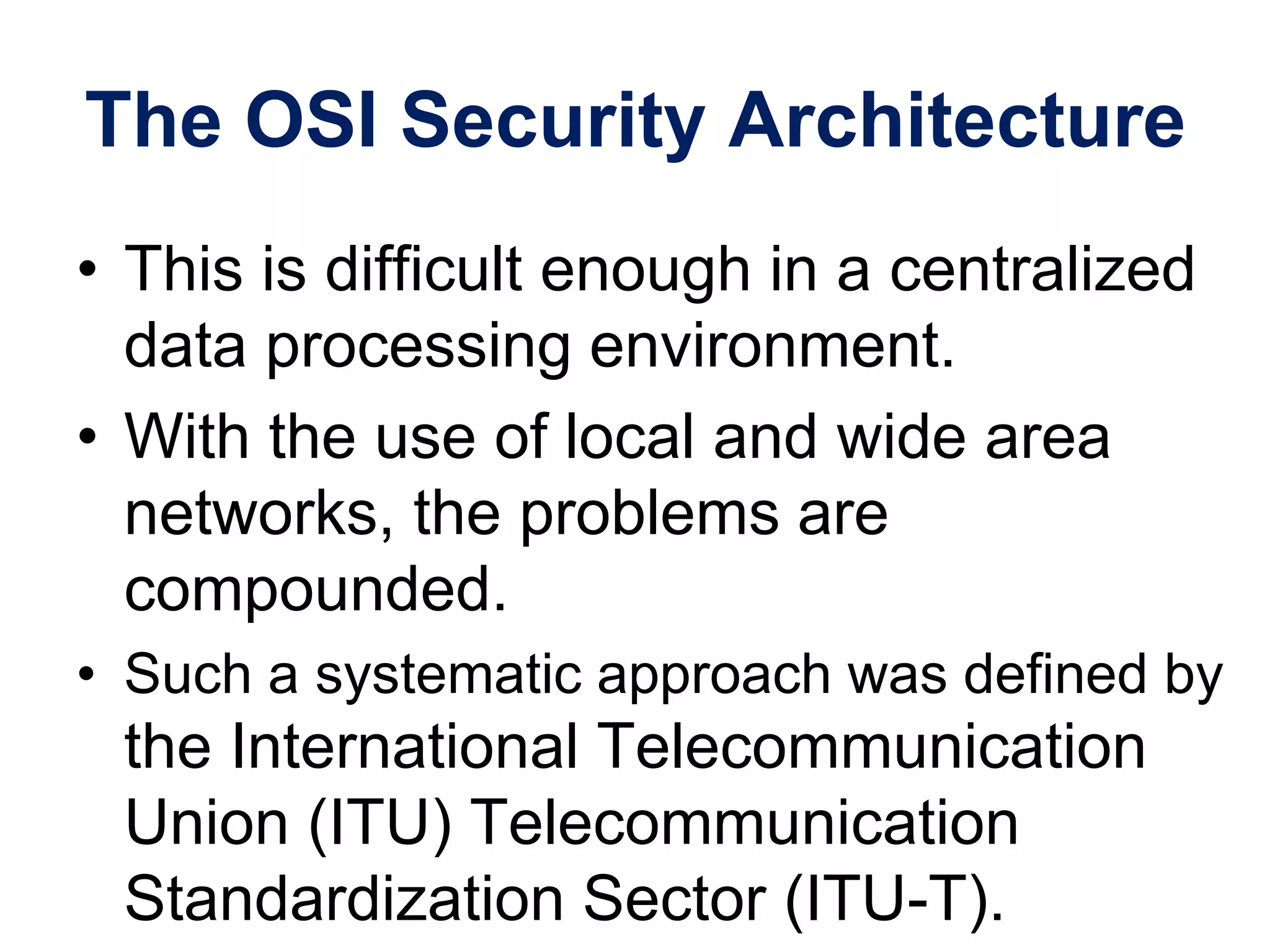 The OSI Security Architecture

• This is difficult enough in a centralized data processing environment.

• With the use of local and wide area networks, the problems are compounded.

• Such a systematic approach was defined by the International Telecommunication Union (ITU) Telecommunication Standardization Sector (ITU-T).